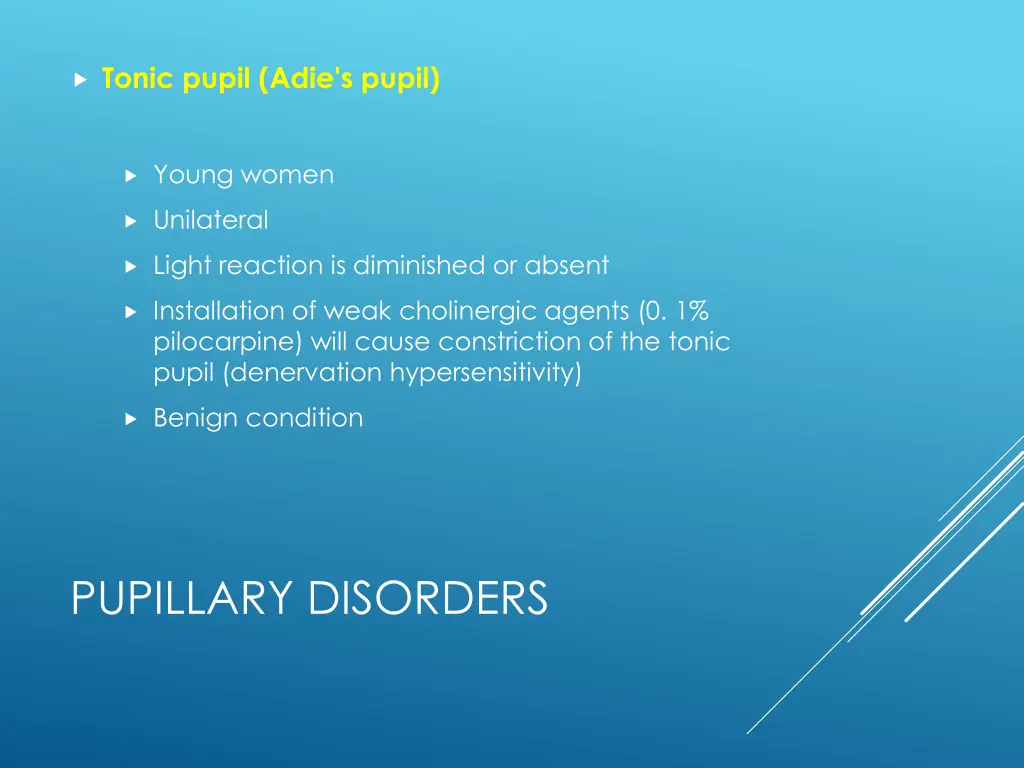 Tonic pupil (Adie's pupil)

Young women

Unilateral

Light reaction is diminished or absent

Installation of weak cholinergic agents (0. 1% pilocarpine) will cause constriction of the tonic pupil (denervation hypersensitivity)

Benign condition

PUPILLARY DISORDERS